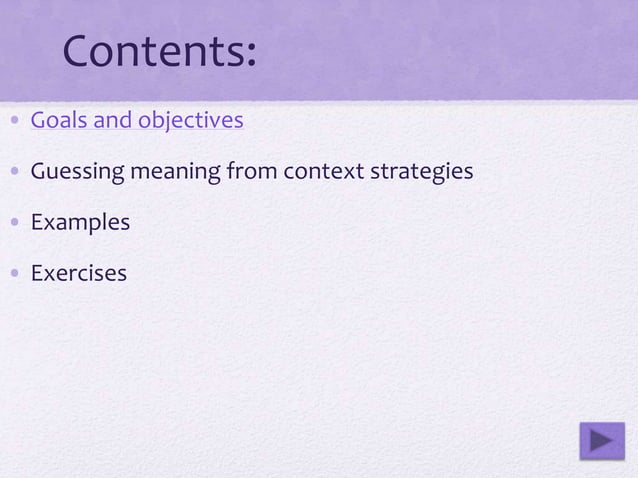 Contents:

• Goals and objectives

• Guessing meaning from context strategies

• Examples

• Exercises